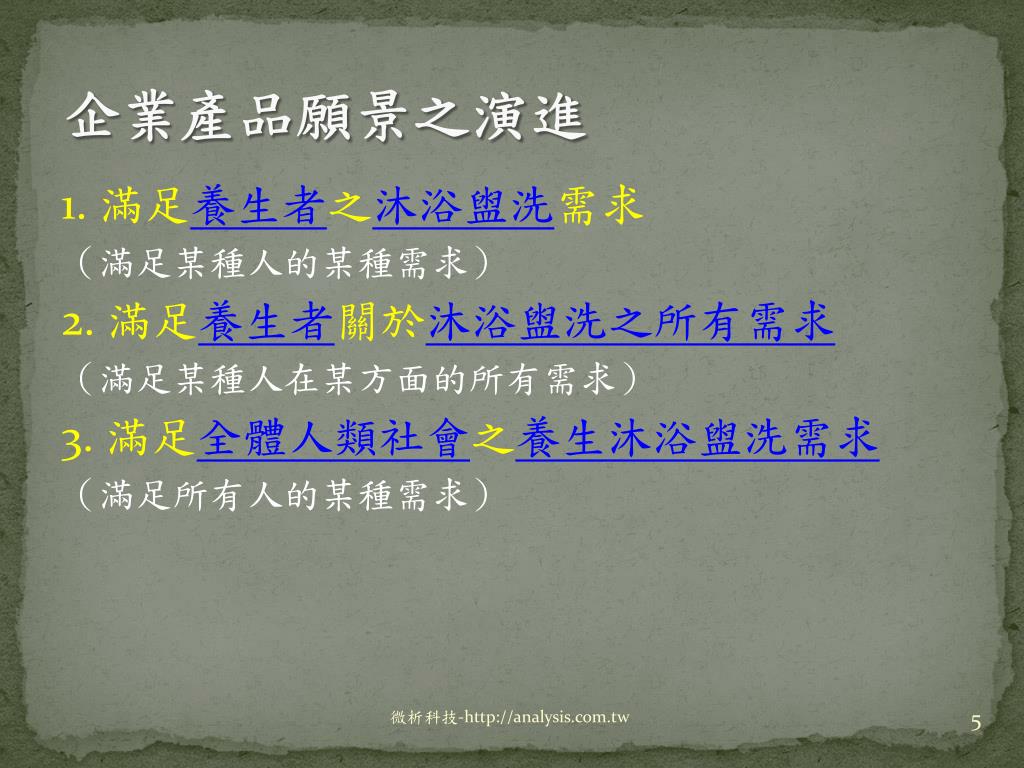 企業產品願景之演進

1. 滿足養生者之沐浴盥洗需求
（滿足某種人的某種需求）

2. 滿足養生者關於沐浴盥洗之所有需求
（滿足某種人在某方面的所有需求）

3. 滿足全體人類社會之養生沐浴盥洗需求
（滿足所有人的某種需求）

微析科技-http://analysis.com.tw

5